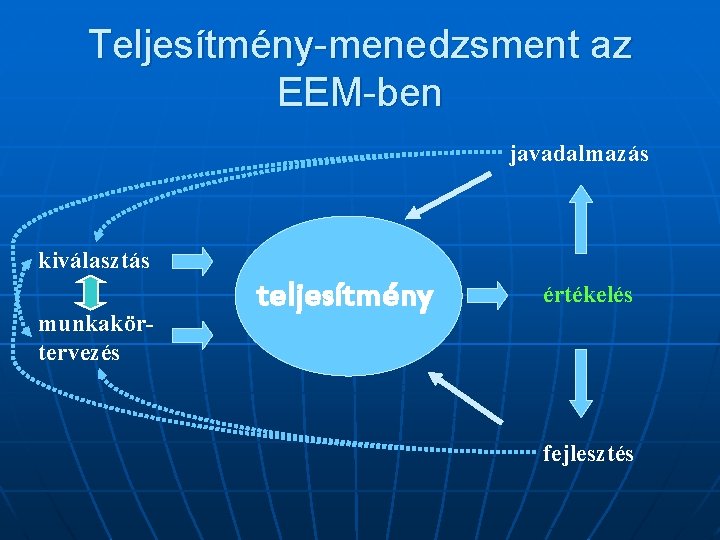 Teljesítmény-menedzsment az EEM-ben

javadalmazás

kiválasztás

munkakör-tervezés

teljesítmény

értékelés

fejlesztés